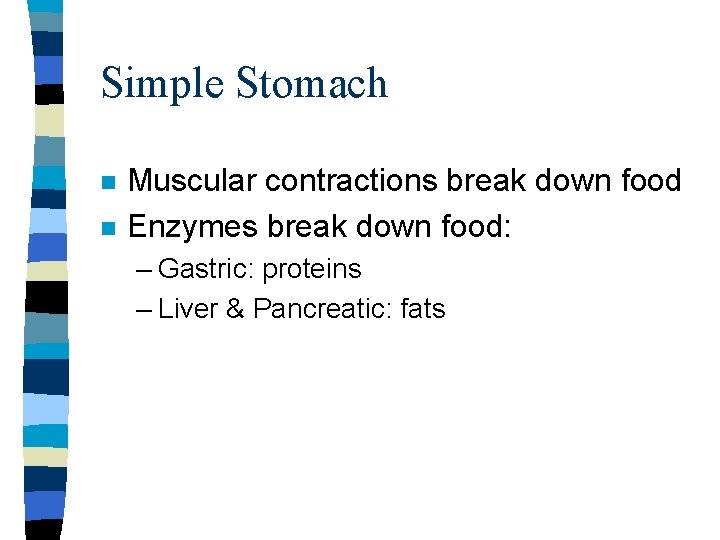 Simple Stomach

Muscular contractions break down food

Enzymes break down food:

– Gastric: proteins

– Liver & Pancreatic: fats